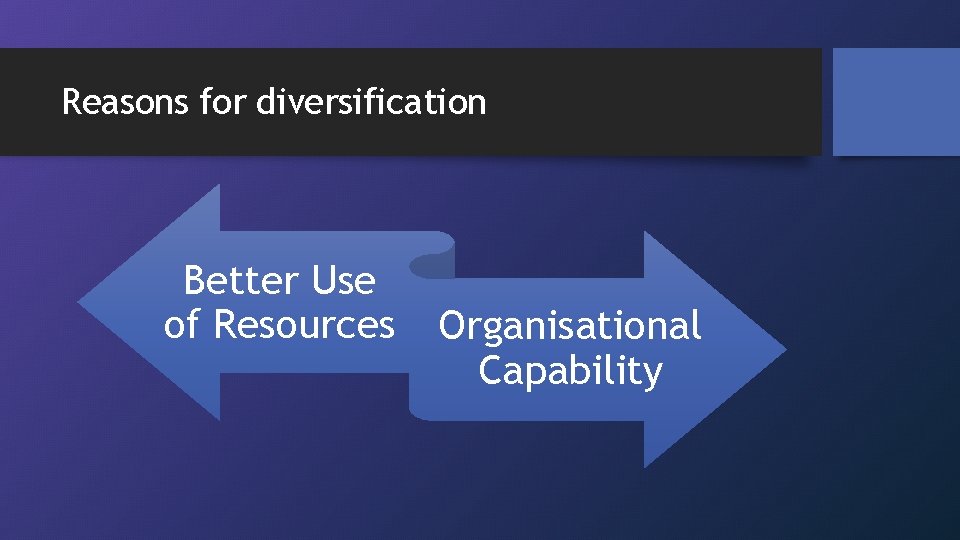 Reasons for diversification

Better Use of Resources

Organisational Capability